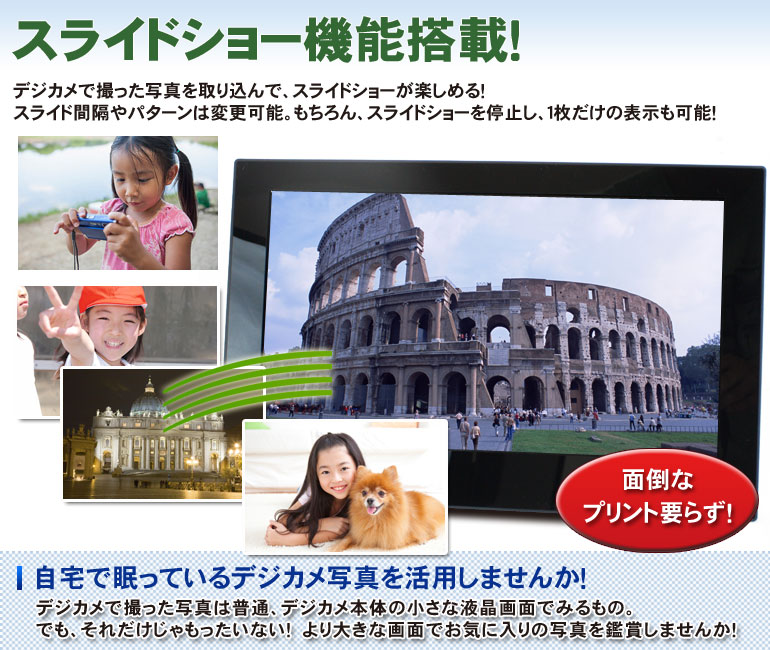 スライドショー機能搭載!

デジカメで撮った写真を取り込んで、スライドショーが楽しめる!
スライド間隔やパターンは変更可能。もちろん、スライドショーを停止し、1枚だけの表示も可能!

面倒な
プリント要らず!

自宅で眠っているデジカメ写真を活用しませんか!

デジカメで撮った写真は普通、デジカメ本体の小さな液晶画面でみるもの。
でも、それだけじゃもったいない! より大きな画面でお気に入りの写真を鑑賞しませんか!